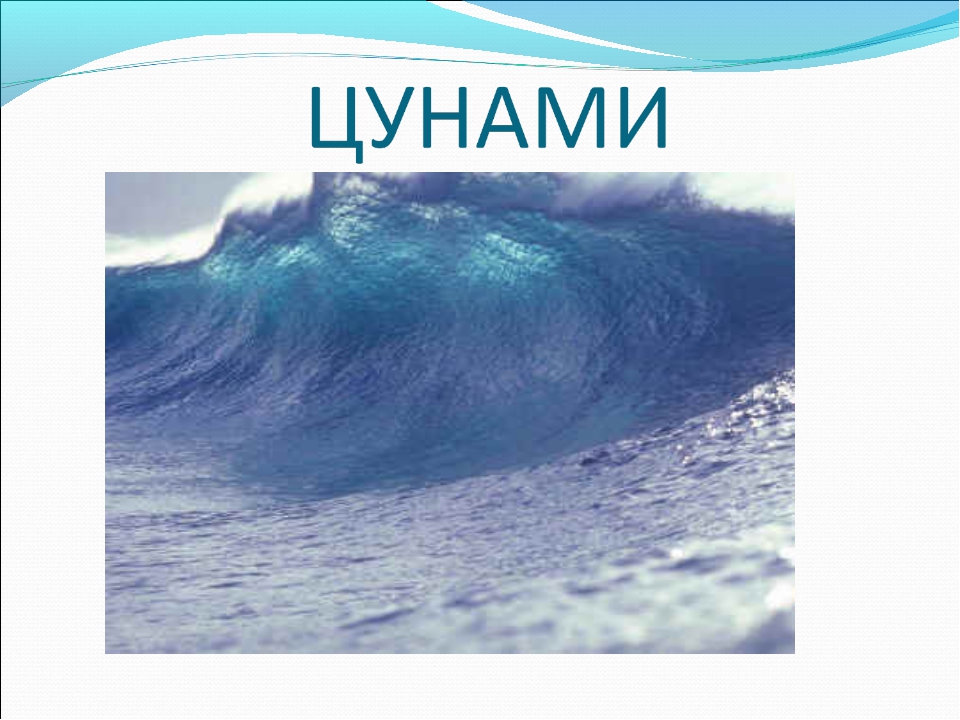 ЦУНАМИ